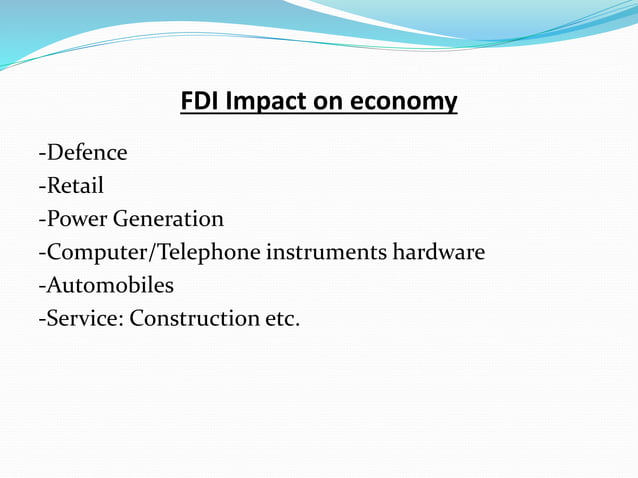 FDI Impact on economy

-Defence
-Retail
-Power Generation
-Computer/Telephone instruments hardware
-Automobiles
-Service: Construction etc.